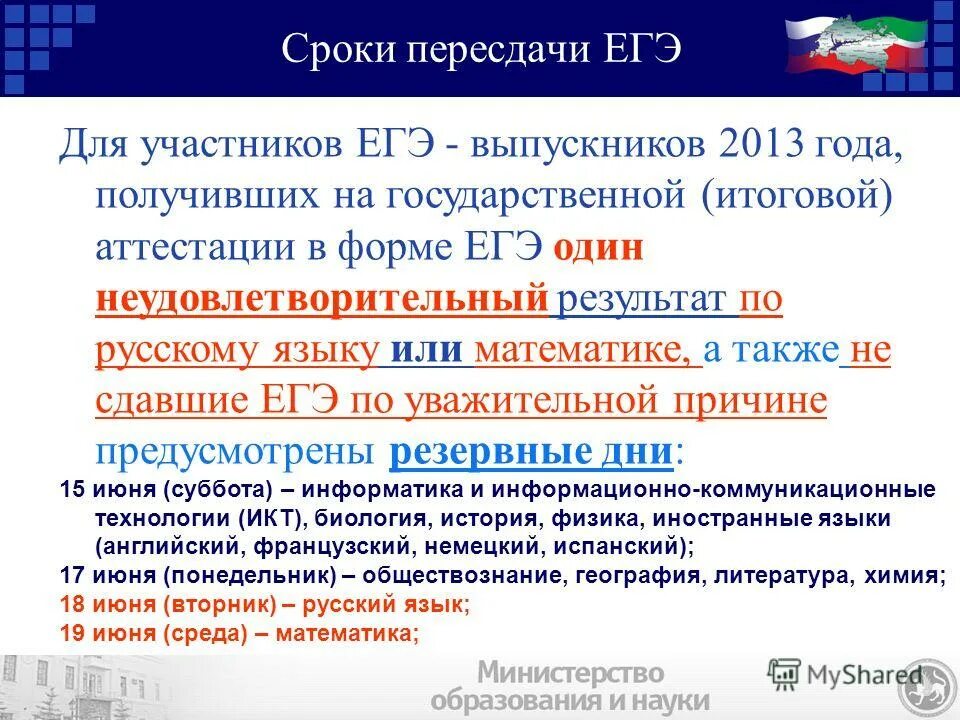 Сроки пересдачи ЕГЭ

Для участников ЕГЭ - выпускников 2013 года, получивших на государственной (итоговой) аттестации в форме ЕГЭ один неудовлетворительный результат по русскому языку или математике, а также не сдавшие ЕГЭ по уважительной причине предусмотрены резервные дни:

15 июня (суббота) – информатика и информационно-коммуникационные технологии (ИКТ), биология, история, физика, иностранные языки (английский, французский, немецкий, испанский);
17 июня (понедельник) – обществознание, география, литература, химия;
18 июня (вторник) – русский язык;
19 июня (среда) – математика;

Министерство образования и науки

MyShared